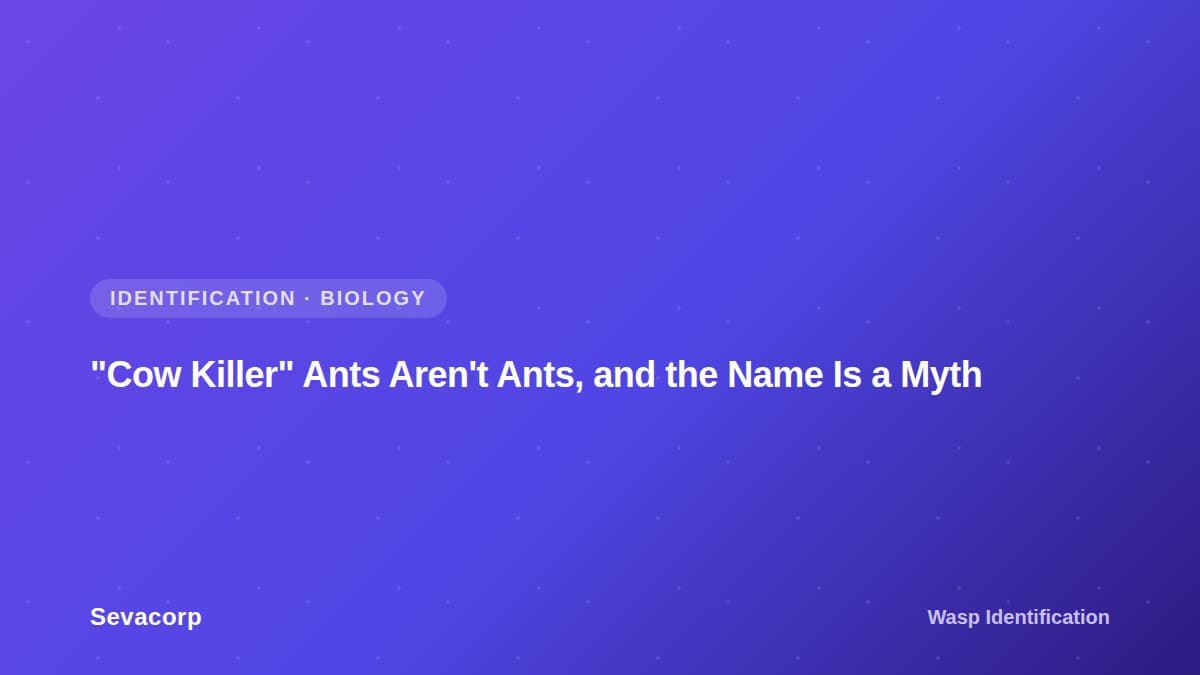 IDENTIFICATION · BIOLOGY

"Cow Killer" Ants Aren't Ants, and the Name Is a Myth

Sevacorp

Wasp Identification